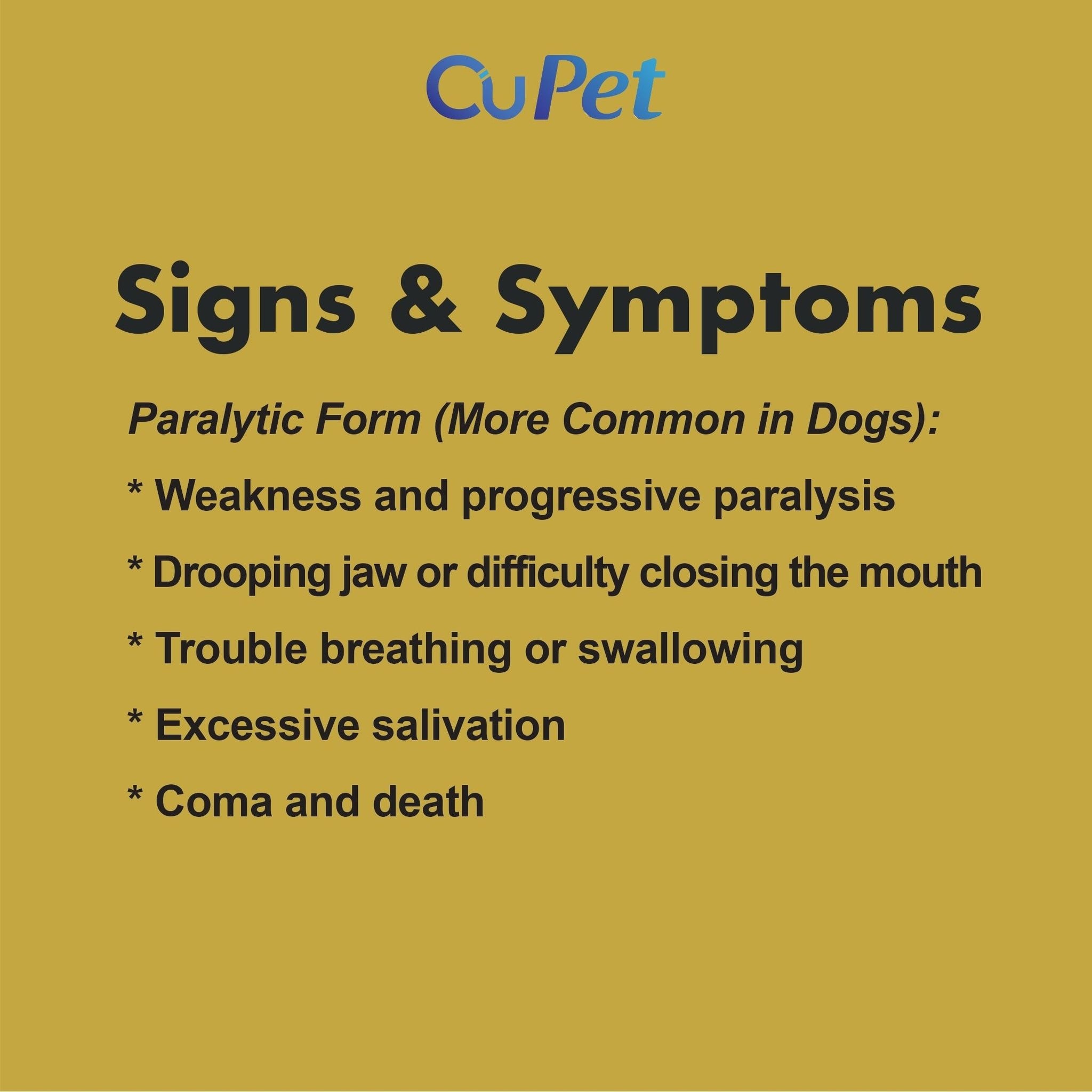 CuPet

Signs & Symptoms

Paralytic Form (More Common in Dogs):

* Weakness and progressive paralysis

* Drooping jaw or difficulty closing the mouth

* Trouble breathing or swallowing

* Excessive salivation

* Coma and death